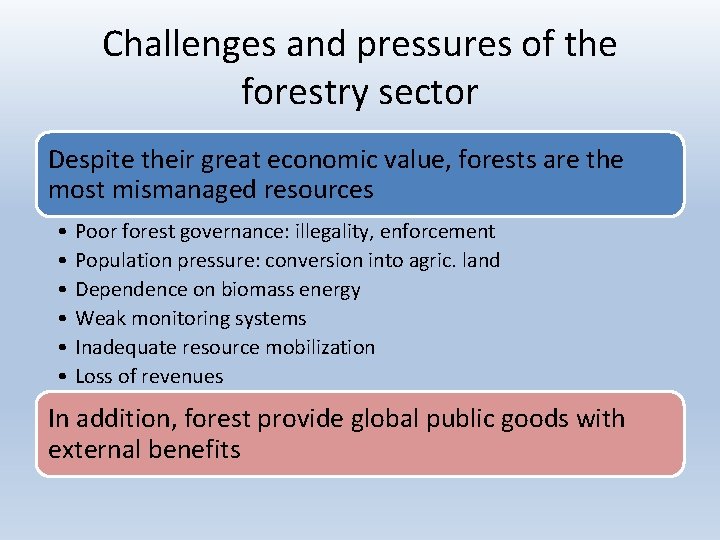 Challenges and pressures of the forestry sector

Despite their great economic value, forests are the most mismanaged resources

• Poor forest governance: illegality, enforcement
• Population pressure: conversion into agric. land
• Dependence on biomass energy
• Weak monitoring systems
• Inadequate resource mobilization
• Loss of revenues

In addition, forest provide global public goods with external benefits